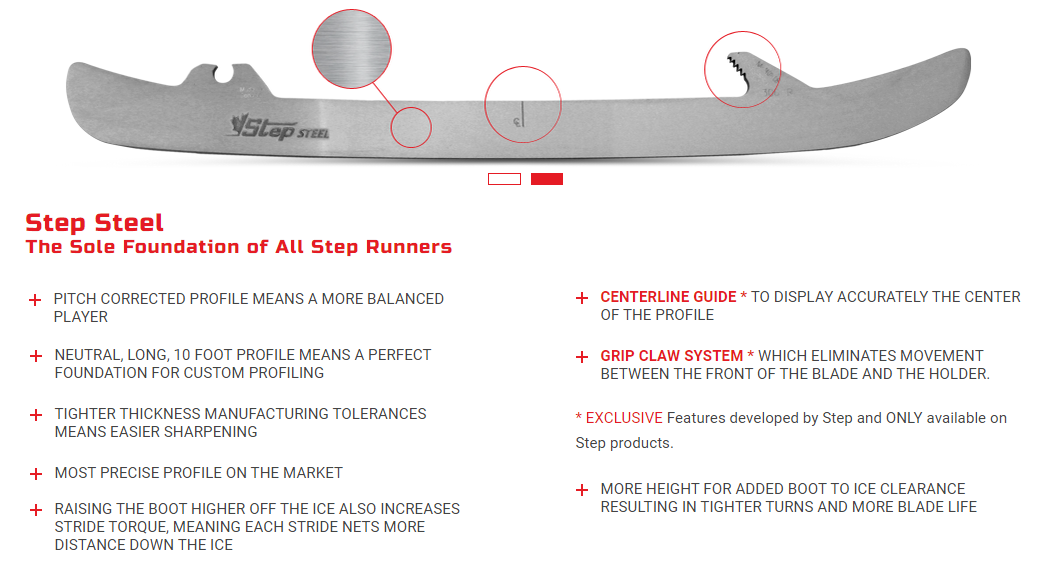 Step STEEL

Step Steel
The Sole Foundation of All Step Runners

+ PITCH CORRECTED PROFILE MEANS A MORE BALANCED PLAYER

+ NEUTRAL, LONG, 10 FOOT PROFILE MEANS A PERFECT FOUNDATION FOR CUSTOM PROFILING

+ TIGHTER THICKNESS MANUFACTURING TOLERANCES MEANS EASIER SHARPENING

+ MOST PRECISE PROFILE ON THE MARKET

+ RAISING THE BOOT HIGHER OFF THE ICE ALSO INCREASES STRIDE TORQUE, MEANING EACH STRIDE NETS MORE DISTANCE DOWN THE ICE

+ CENTERLINE GUIDE * TO DISPLAY ACCURATELY THE CENTER OF THE PROFILE

+ GRIP CLAW SYSTEM * WHICH ELIMINATES MOVEMENT BETWEEN THE FRONT OF THE BLADE AND THE HOLDER.

* EXCLUSIVE Features developed by Step and ONLY available on Step products.

+ MORE HEIGHT FOR ADDED BOOT TO ICE CLEARANCE RESULTING IN TIGHTER TURNS AND MORE BLADE LIFE